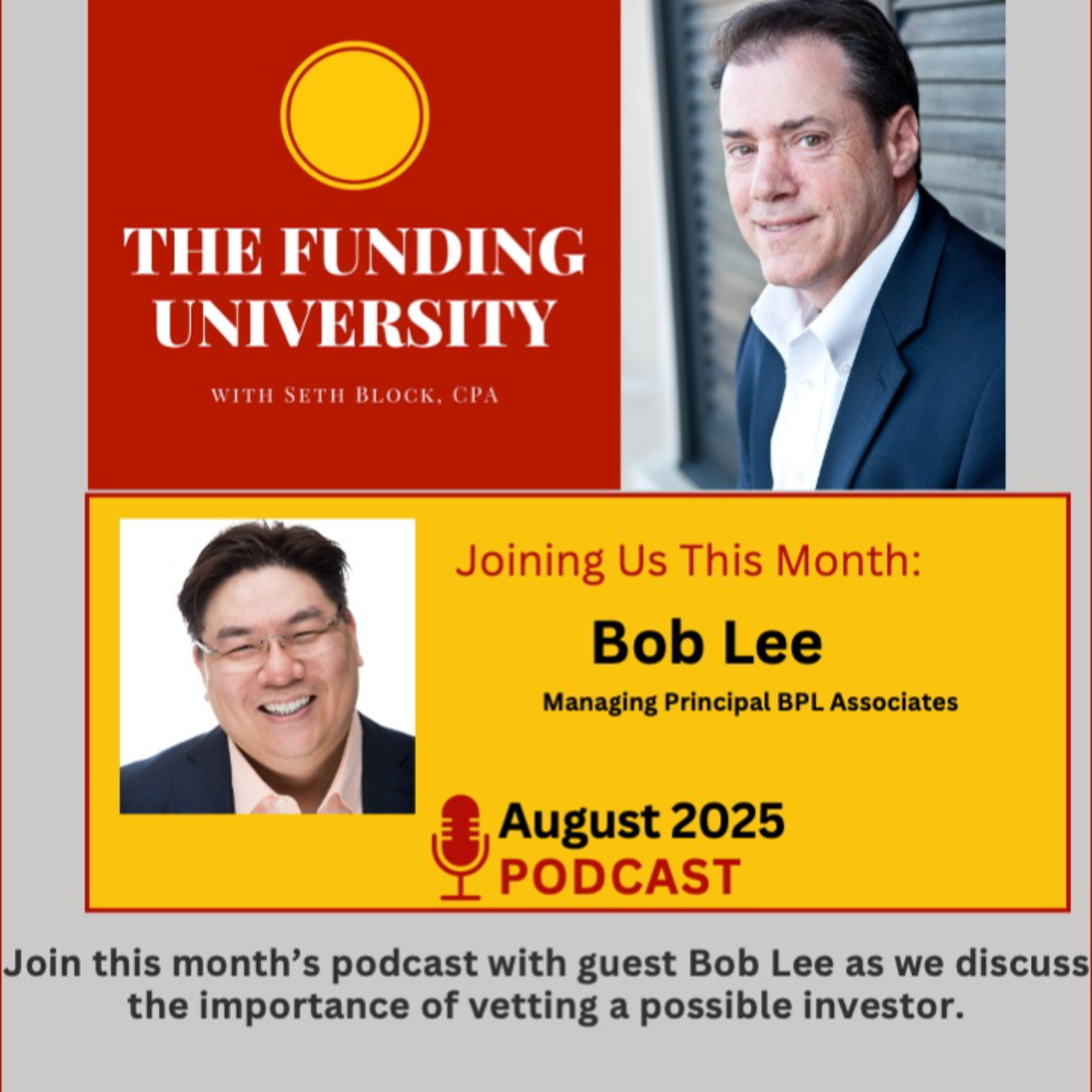 THE FUNDING UNIVERSITY

WITH SETH BLOCK, CPA

Joining Us This Month:

Bob Lee

Managing Principal BPL Associates

August 2025
PODCAST

Join this month's podcast with guest Bob Lee as we discuss the importance of vetting a possible investor.